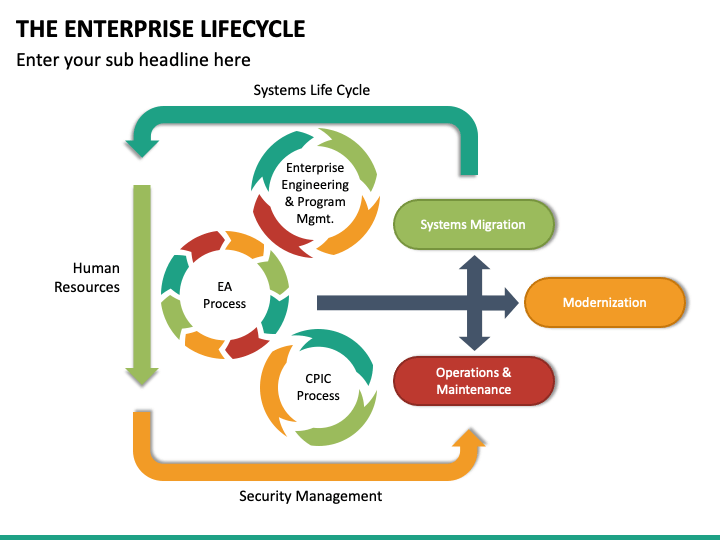 THE ENTERPRISE LIFECYCLE

Enter your sub headline here

Systems Life Cycle

Enterprise Engineering & Program Mgmt.

Systems Migration

Human Resources

EA Process

Modernization

CPIC Process

Operations & Maintenance

Security Management